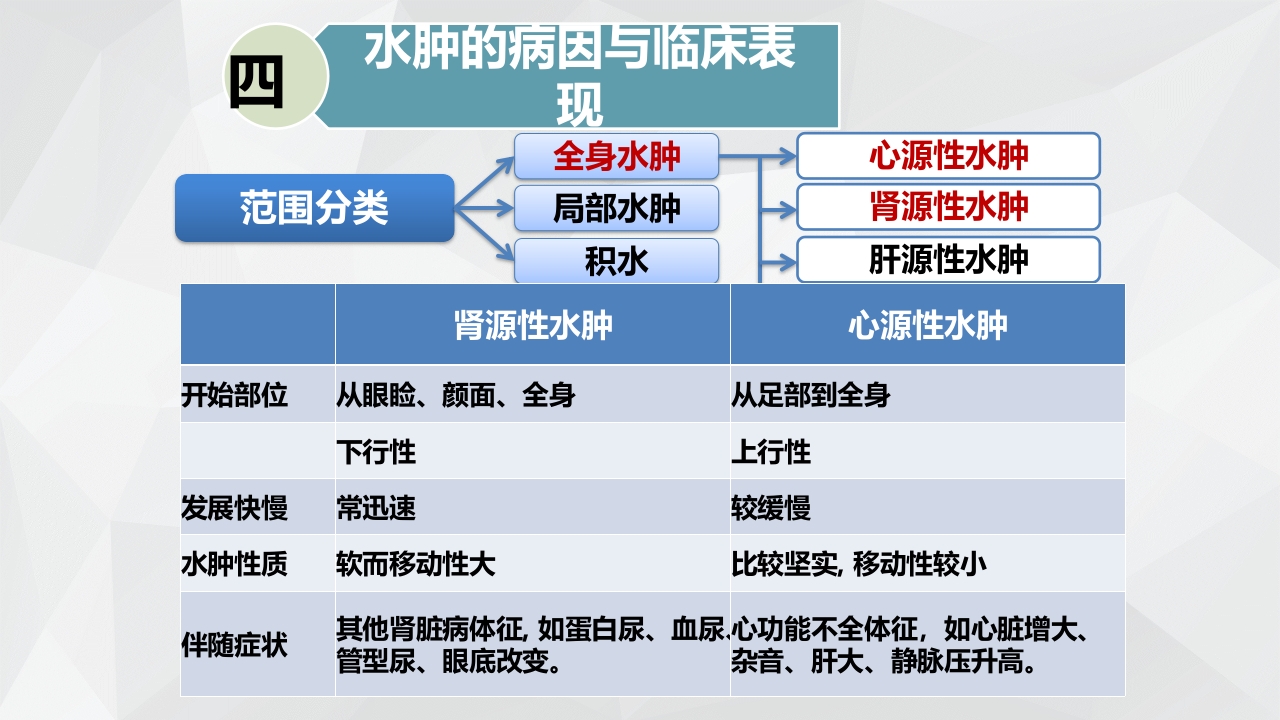 四

水肿的病因与临床表现

范围分类

全身水肿
局部水肿
积水

心源性水肿
肾源性水肿
肝源性水肿

| | 肾源性水肿 | 心源性水肿 |
|---|---|---|
| 开始部位 | 从眼睑、颜面、全身 | 从足部到全身 |
| | 下行性 | 上行性 |
| 发展快慢 | 常迅速 | 较缓慢 |
| 水肿性质 | 软而移动性大 | 比较坚实, 移动性较小 |
| 伴随症状 | 其他肾脏病体征, 如蛋白尿、血尿、管型尿、眼底改变。 | 心功能不全体征，如心脏增大、杂音、肝大、静脉压升高。 |